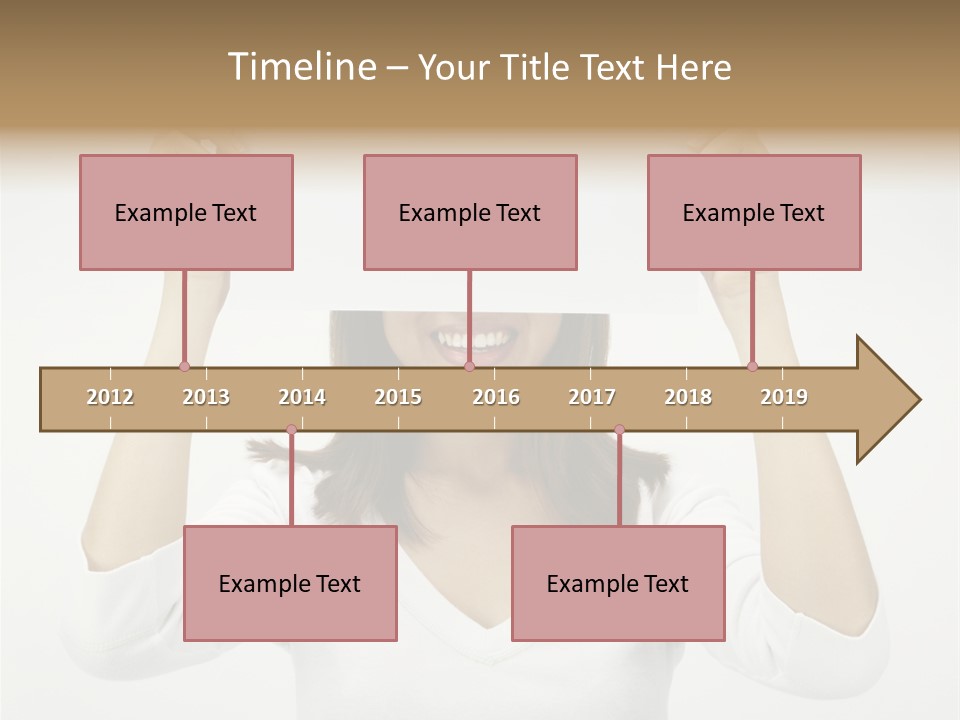 Timeline – Your Title Text Here

Example Text

Example Text

Example Text

2012 2013 2014 2015 2016 2017 2018 2019

Example Text

Example Text